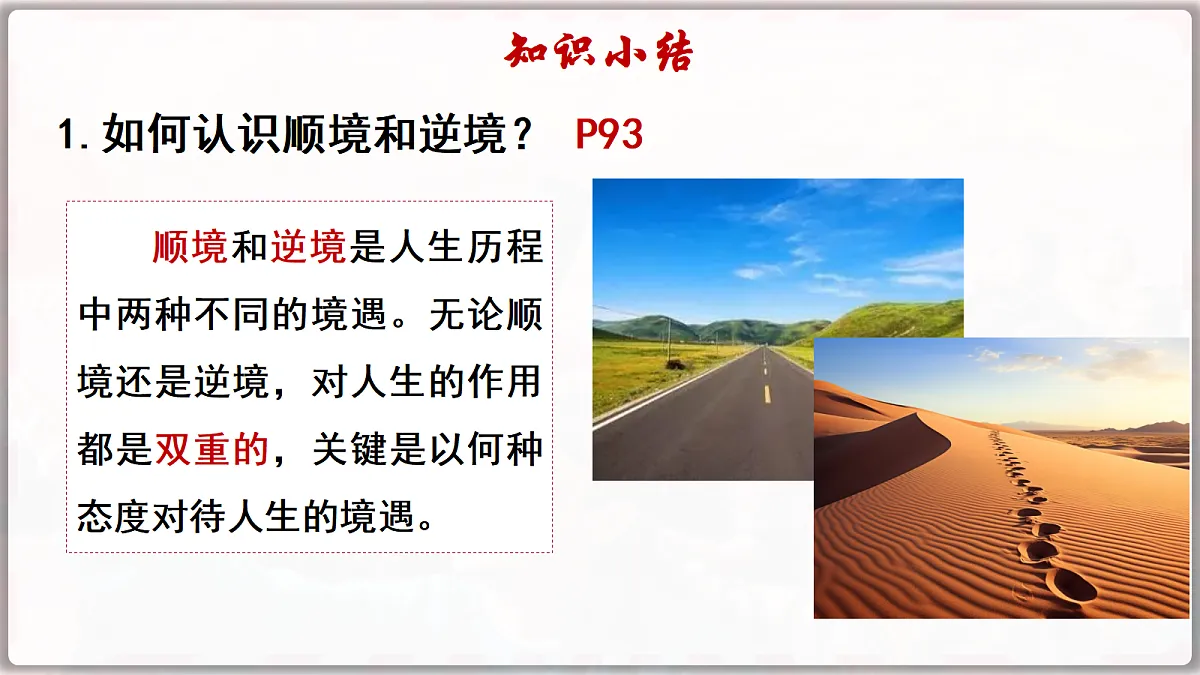 知识小结

1.如何认识顺境和逆境？ P93

顺境和逆境是人生历程中两种不同的境遇。无论顺境还是逆境，对人生的作用都是双重的，关键是以何种态度对待人生的境遇。